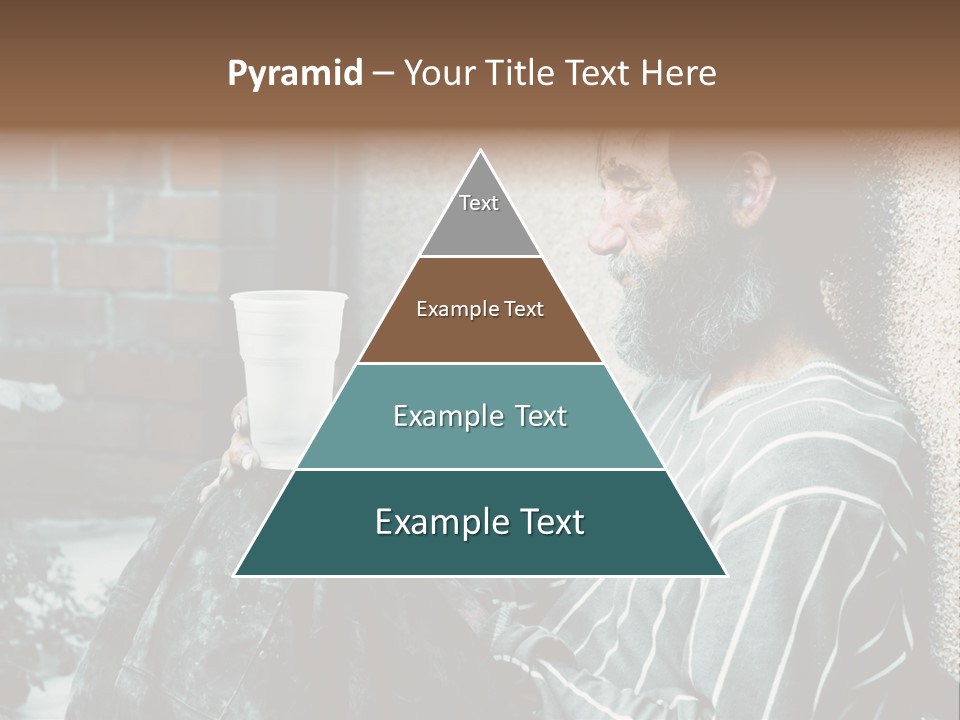 Pyramid – Your Title Text Here

Text

Example Text

Example Text

Example Text